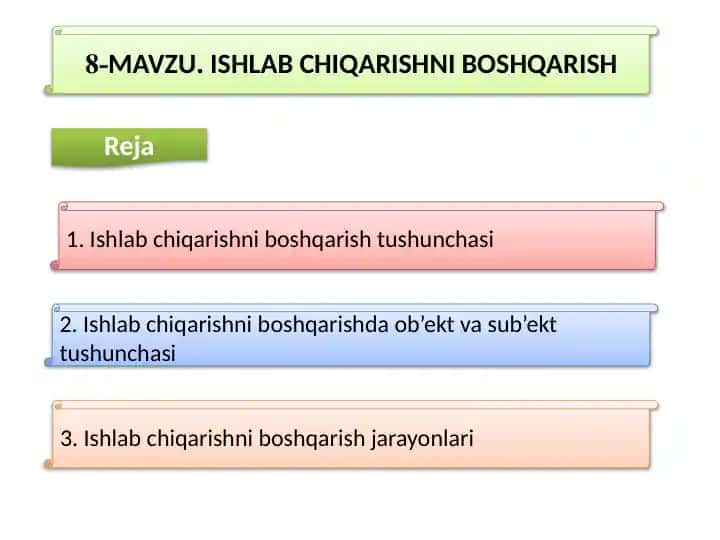 8-MAVZU. ISHLAB CHIQARISHNI BOSHQARISH

Reja

1. Ishlab chiqarishni boshqarish tushunchasi

2. Ishlab chiqarishni boshqarishda ob’ekt va sub’ekt tushunchasi

3. Ishlab chiqarishni boshqarish jarayonlari